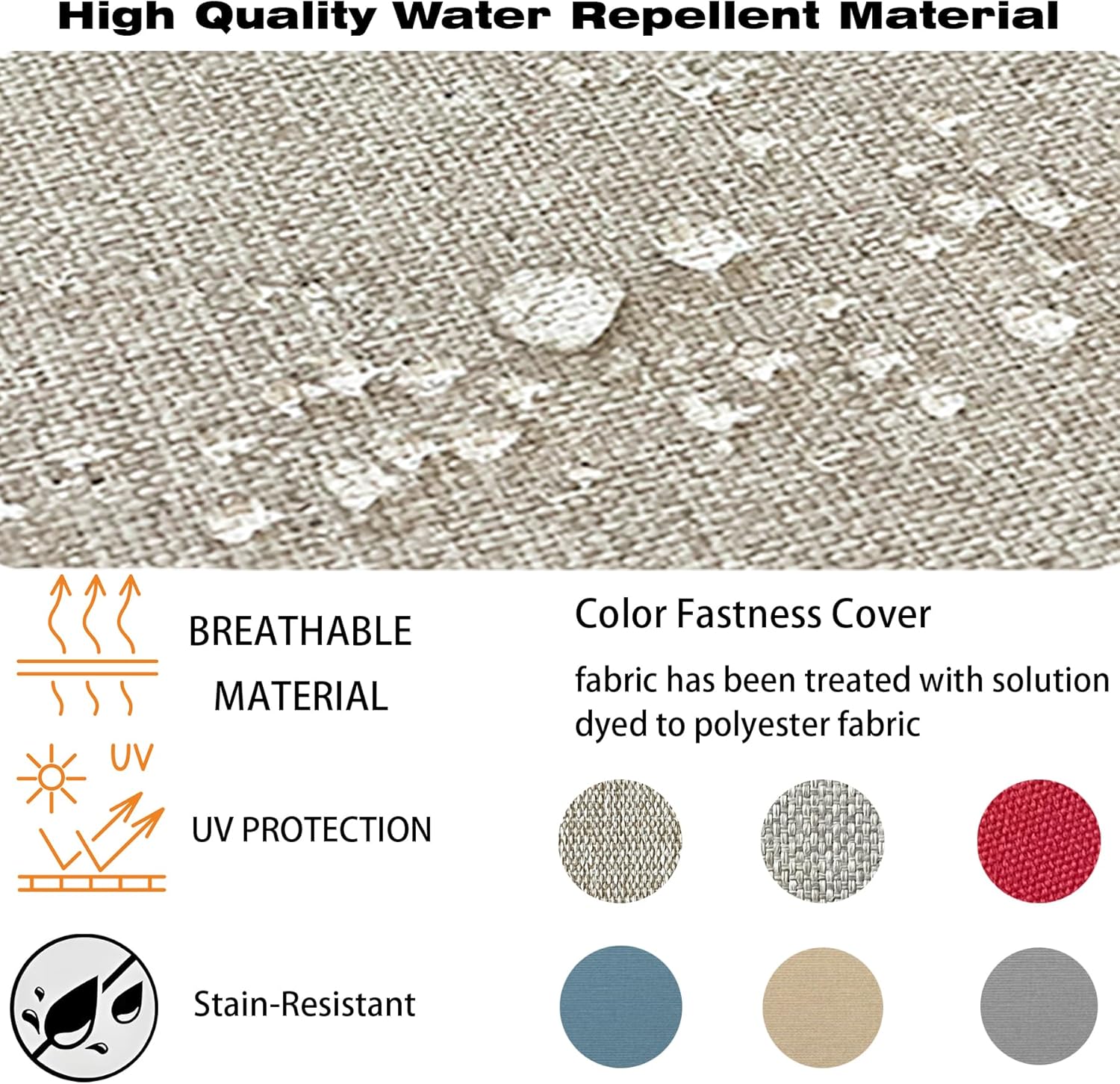 High Quality Water Repellent Material

BREATHABLE MATERIAL

UV

UV PROTECTION

Stain-Resistant

Color Fastness Cover

fabric has been treated with solution dyed to polyester fabric